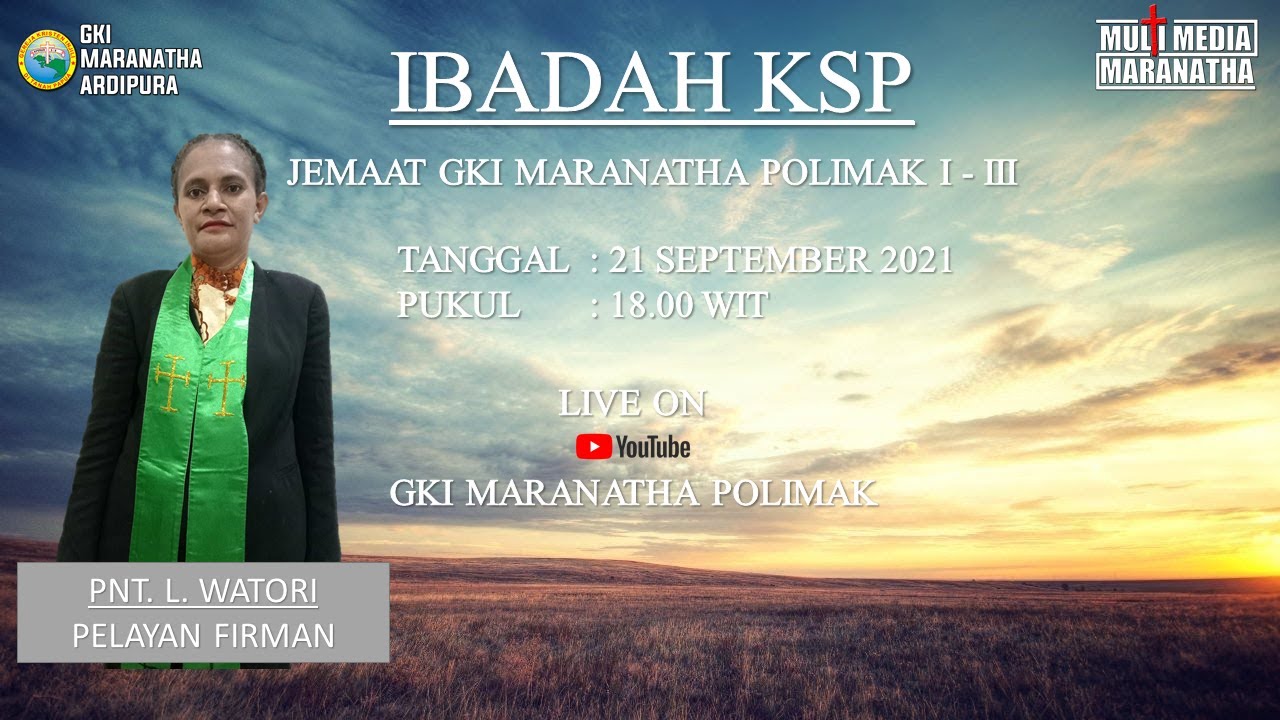 GKI MARANATHA ARDIPURA

MULTI MEDIA MARANATHA

IBADAH KSP

JEMAAT GKI MARANATHA POLIMAK I - III

TANGGAL : 21 SEPTEMBER 2021
PUKUL : 18.00 WIT

LIVE ON
YouTube
GKI MARANATHA POLIMAK

PNT. L. WATORI
PELAYAN FIRMAN